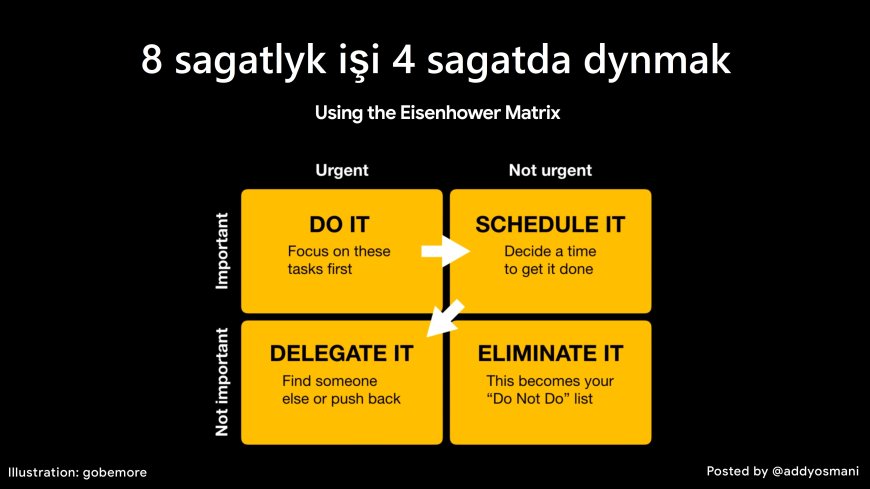 8 sagatlyk işi 4 sagatda dynmak

Using the Eisenhower Matrix

| | Urgent | Not urgent |
|---|---|---|
| Important | DO IT Focus on these tasks first | SCHEDULE IT Decide a time to get it done |
| Not important | DELEGATE IT Find someone else or push back | ELIMINATE IT This becomes your "Do Not Do" list |

Illustration: gobemore

Posted by @addyosmani